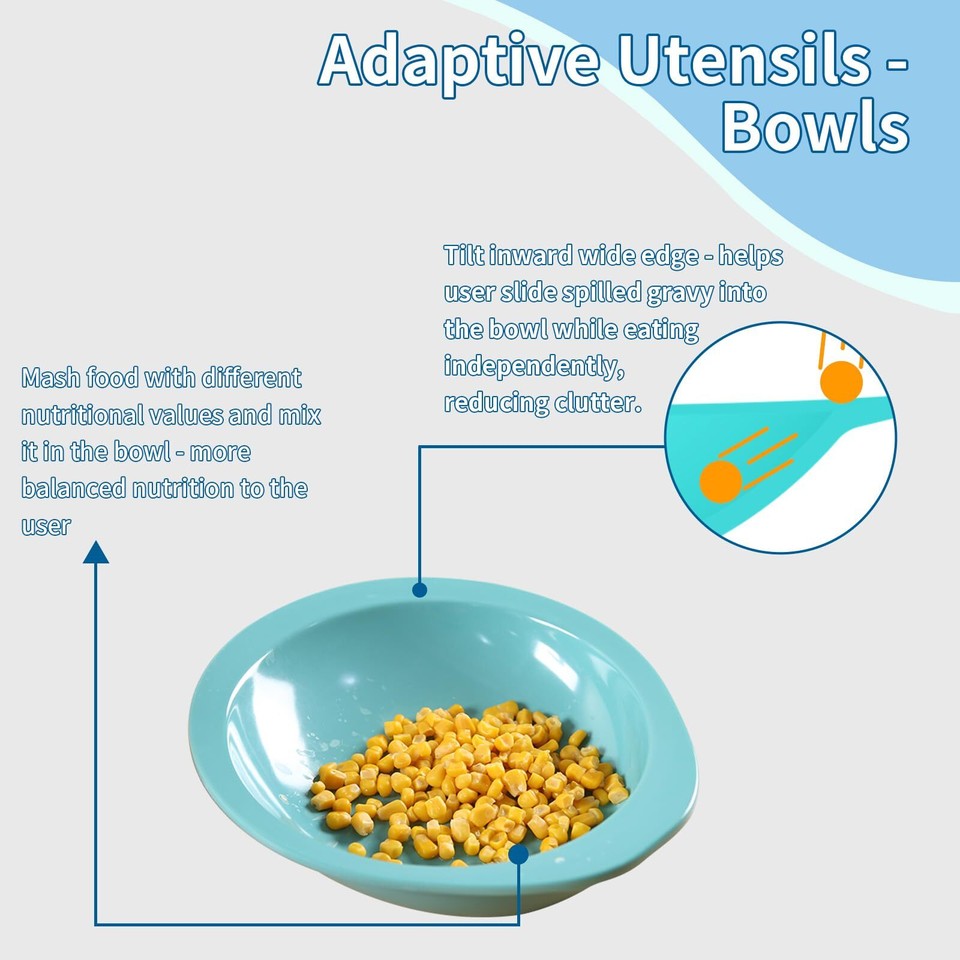 Adaptive Utensils - Bowls

Tilt inward wide edge - helps user slide spilled gravy into the bowl while eating independently, reducing clutter.

Mash food with different nutritional values and mix it in the bowl - more balanced nutrition to the user